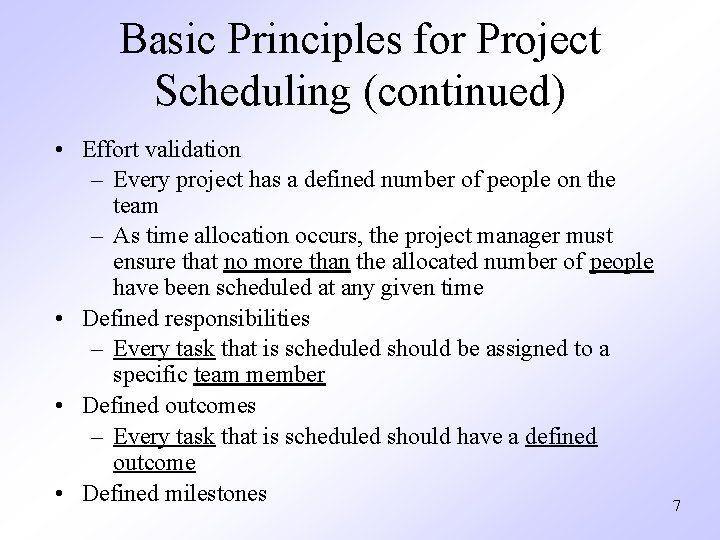 Basic Principles for Project Scheduling (continued)

• Effort validation
– Every project has a defined number of people on the team
– As time allocation occurs, the project manager must ensure that no more than the allocated number of people have been scheduled at any given time
• Defined responsibilities
– Every task that is scheduled should be assigned to a specific team member
• Defined outcomes
– Every task that is scheduled should have a defined outcome
• Defined milestones

7